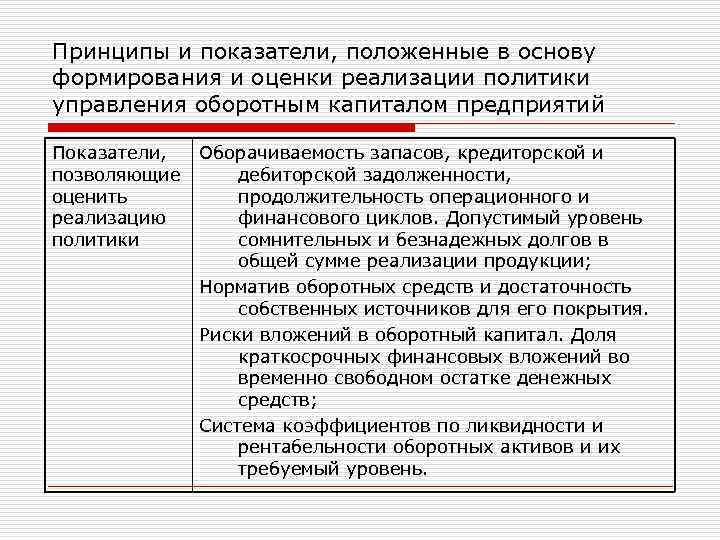 Принципы и показатели, положенные в основу формирования и оценки реализации политики управления оборотным капиталом предприятий

| Показатели, позволяющие оценить реализацию политики | Оборачиваемость запасов, кредиторской и дебиторской задолженности, продолжительность операционного и финансового циклов. Допустимый уровень сомнительных и безнадежных долгов в общей сумме реализации продукции; Норматив оборотных средств и достаточность собственных источников для его покрытия. Риски вложений в оборотный капитал. Доля краткосрочных финансовых вложений во временно свободном остатке денежных средств; Система коэффициентов по ликвидности и рентабельности оборотных активов и их требуемый уровень. |
|---|---|